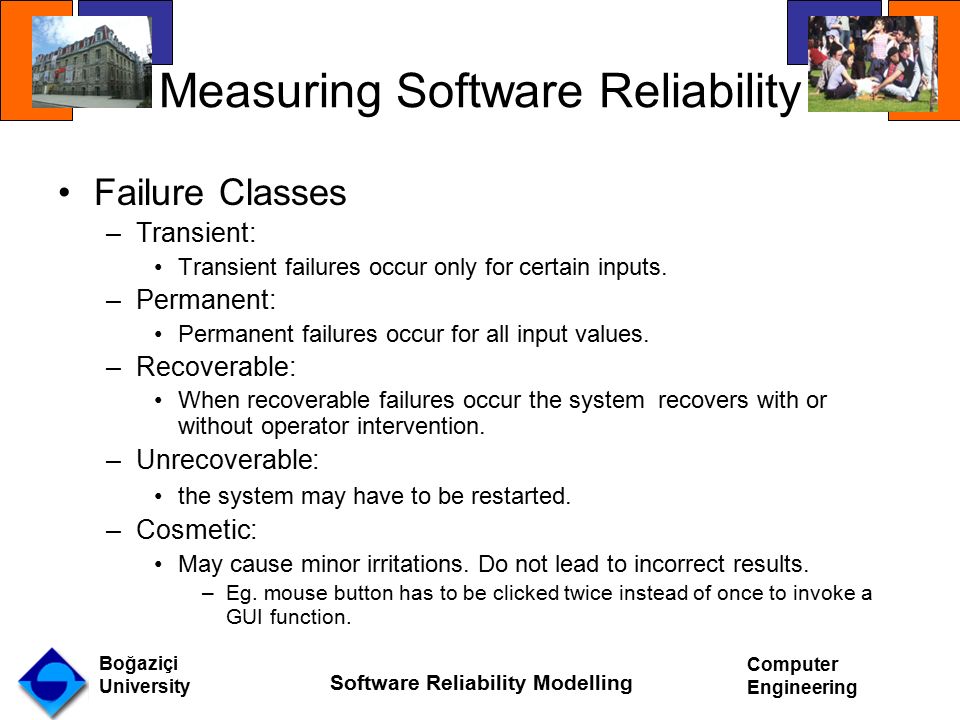 Measuring Software Reliability

• Failure Classes
– Transient:
• Transient failures occur only for certain inputs.
– Permanent:
• Permanent failures occur for all input values.
– Recoverable:
• When recoverable failures occur the system recovers with or without operator intervention.
– Unrecoverable:
• the system may have to be restarted.
– Cosmetic:
• May cause minor irritations. Do not lead to incorrect results.
– Eg. mouse button has to be clicked twice instead of once to invoke a GUI function.

Boğaziçi University

Software Reliability Modelling

Computer Engineering